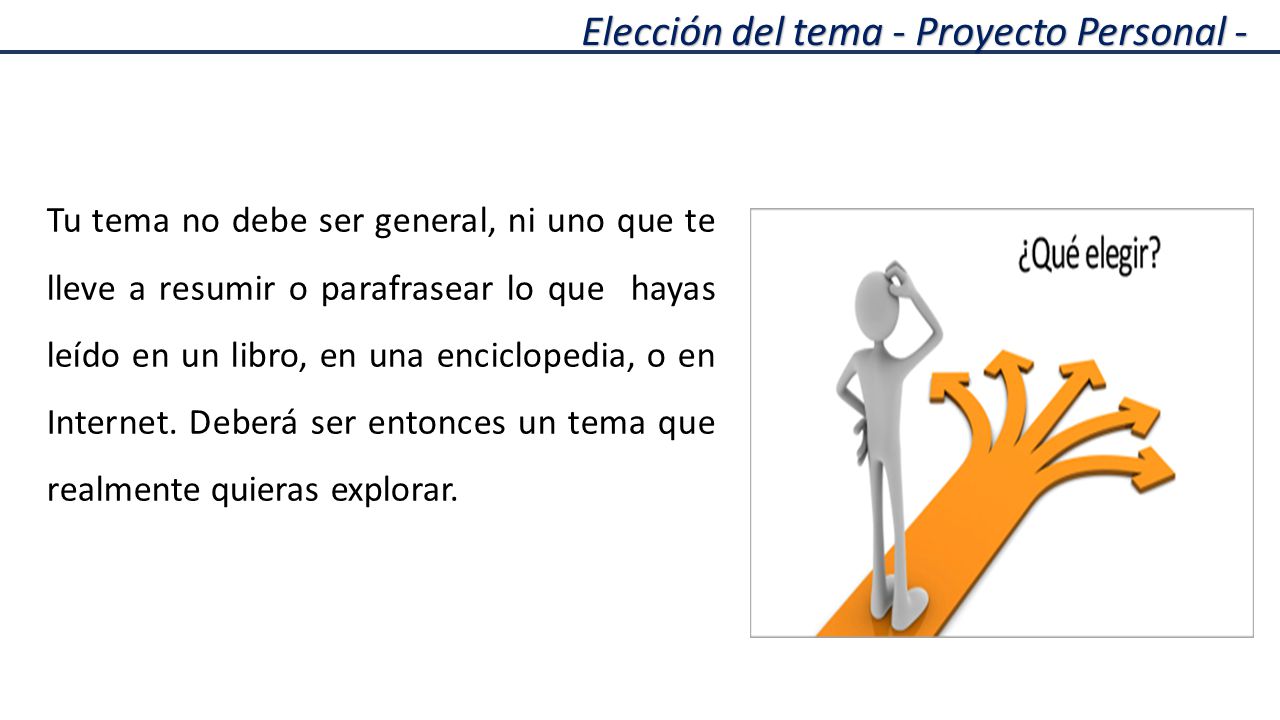 Elección del tema - Proyecto Personal -

Tu tema no debe ser general, ni uno que te lleve a resumir o parafrasear lo que hayas leído en un libro, en una enciclopedia, o en Internet. Deberá ser entonces un tema que realmente quieras explorar.

¿Qué elegir?